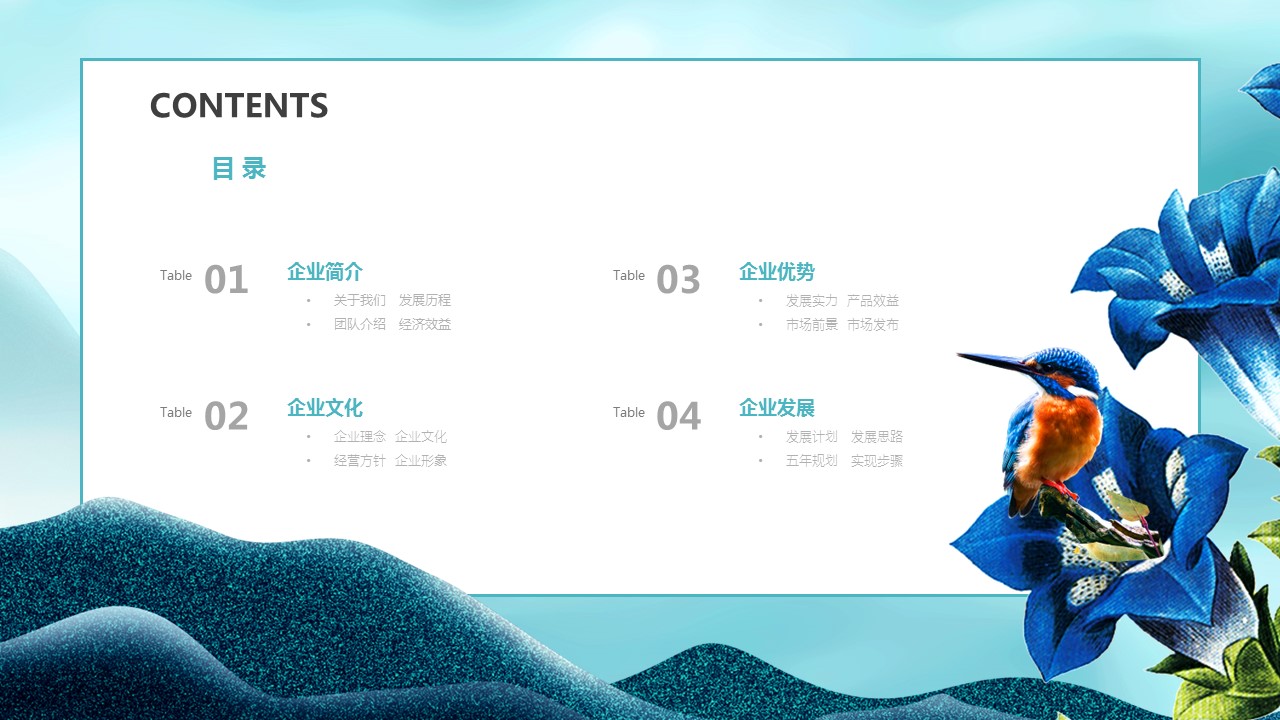 CONTENTS

目 录

Table 01
企业简介
• 关于我们 发展历程
• 团队介绍 经济效益

Table 02
企业文化
• 企业理念 企业文化
• 经营方针 企业形象

Table 03
企业优势
• 发展实力 产品效益
• 市场前景 市场发布

Table 04
企业发展
• 发展计划 发展思路
• 五年规划 实现步骤